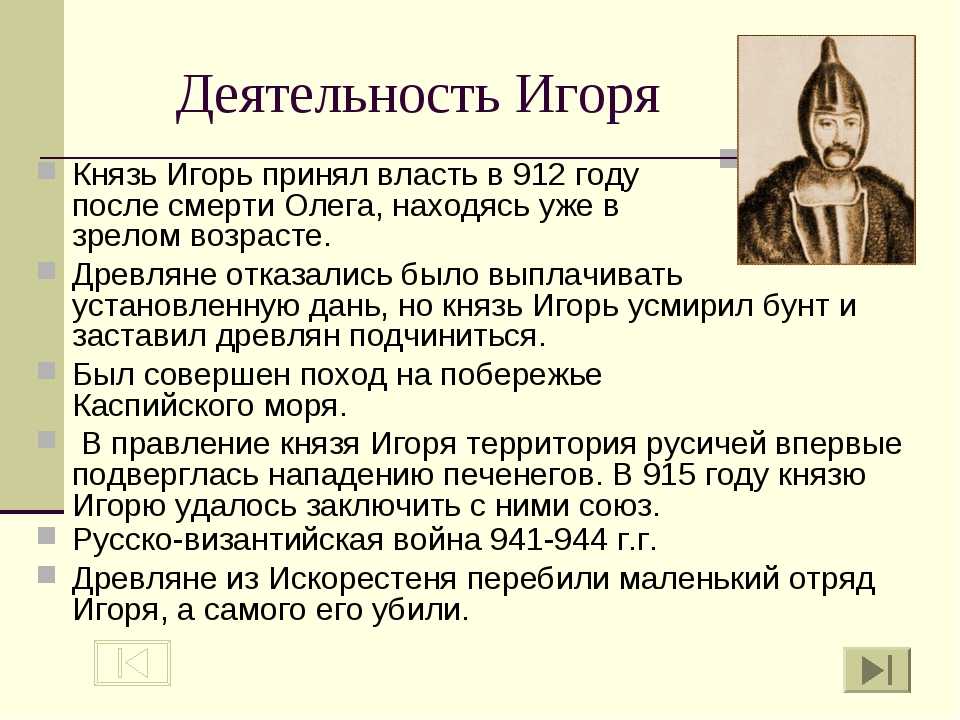 Деятельность Игоря

Князь Игорь принял власть в 912 году после смерти Олега, находясь уже в зрелом возрасте.

Древляне отказались было выплачивать установленную дань, но князь Игорь усмирил бунт и заставил древлян подчиниться.

Был совершен поход на побережье Каспийского моря.

В правление князя Игоря территория русичей впервые подверглась нападению печенегов. В 915 году князю Игорю удалось заключить с ними союз.

Русско-византийская война 941-944 г.г.

Древляне из Искорестеня перебили маленький отряд Игоря, а самого его убили.